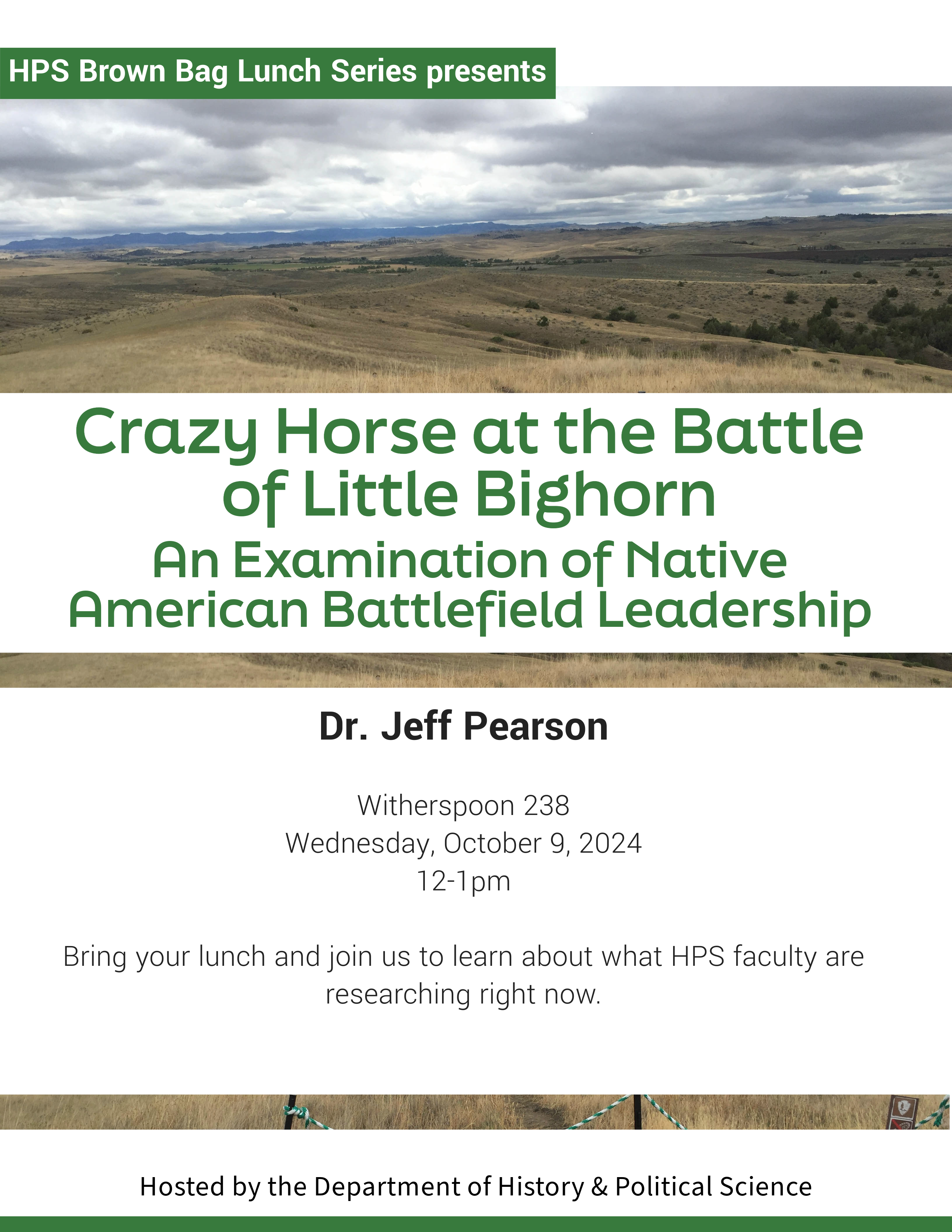 HPS Brown Bag Lunch Series presents

Crazy Horse at the Battle of Little Bighorn
An Examination of Native American Battlefield Leadership

Dr. Jeff Pearson

Witherspoon 238
Wednesday, October 9, 2024
12-1pm

Bring your lunch and join us to learn about what HPS faculty are researching right now.

Hosted by the Department of History & Political Science